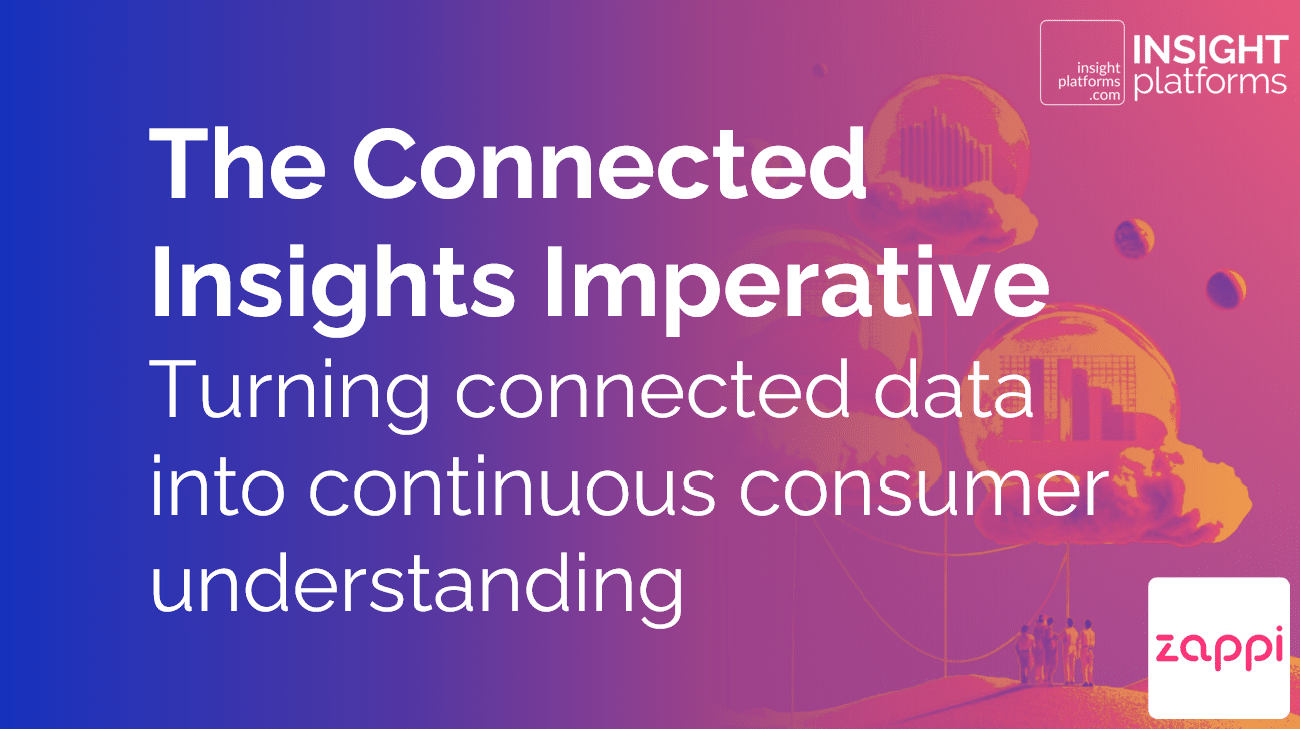 insight platforms .com

INSIGHT platforms

The Connected Insights Imperative

Turning connected data into continuous consumer understanding

zappi